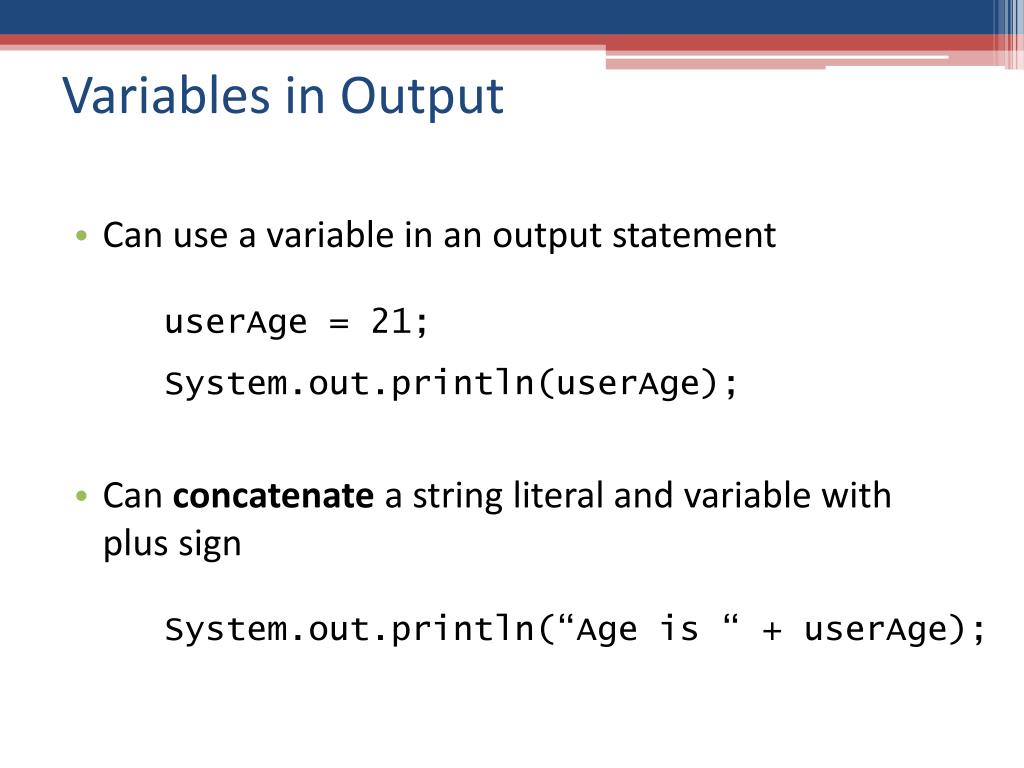 Variables in Output

• Can use a variable in an output statement

userAge = 21;

System.out.println(userAge);

• Can **concatenate** a string literal and variable with plus sign

System.out.println(“Age is “ + userAge);